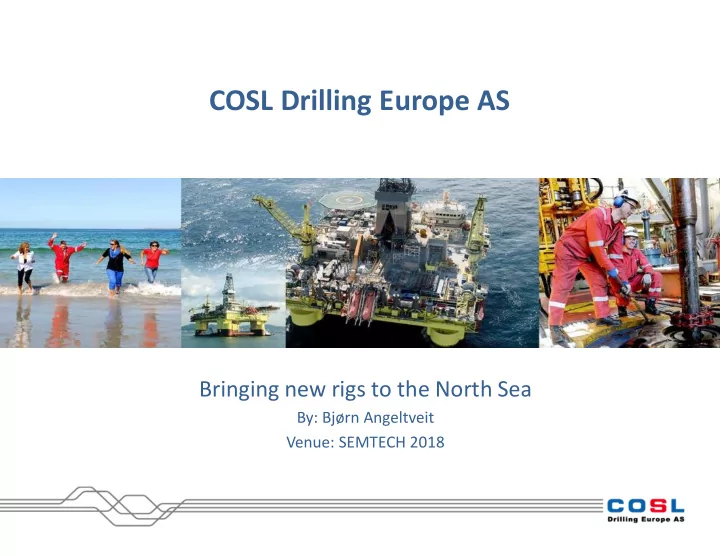 COSL Drilling Europe AS

Bringing new rigs to the North Sea
By: Bjørn Angeltveit
Venue: SEMTECH 2018

COSL
Drilling Europe AS